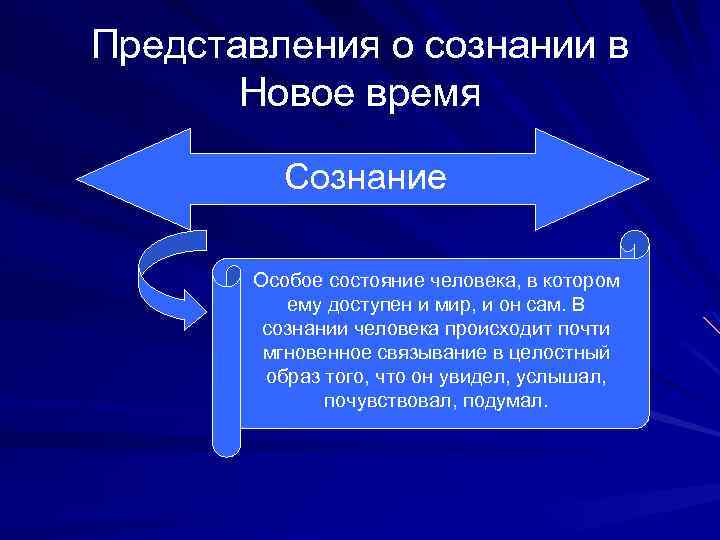 Представления о сознании в Новое время

Сознание

Особое состояние человека, в котором ему доступен и мир, и он сам. В сознании человека происходит почти мгновенное связывание в целостный образ того, что он увидел, услышал, почувствовал, подумал.